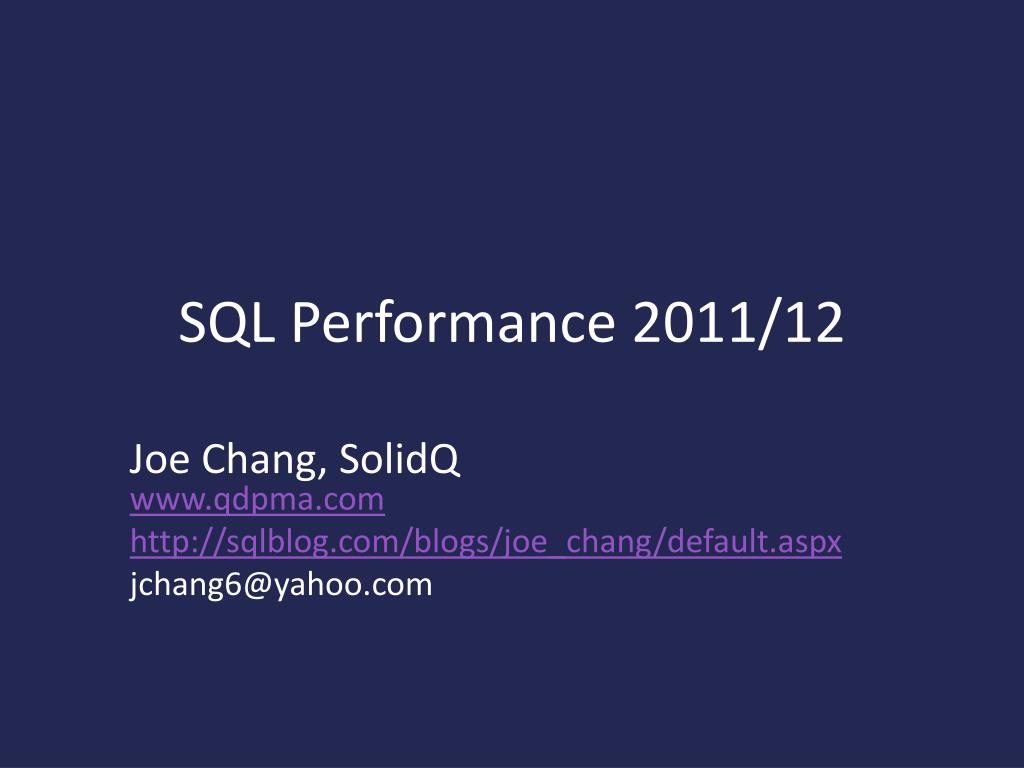 SQL Performance 2011/12

Joe Chang, SolidQ
www.qdpma.com
http://sqlblog.com/blogs/joe_chang/default.aspx
jchang6@yahoo.com